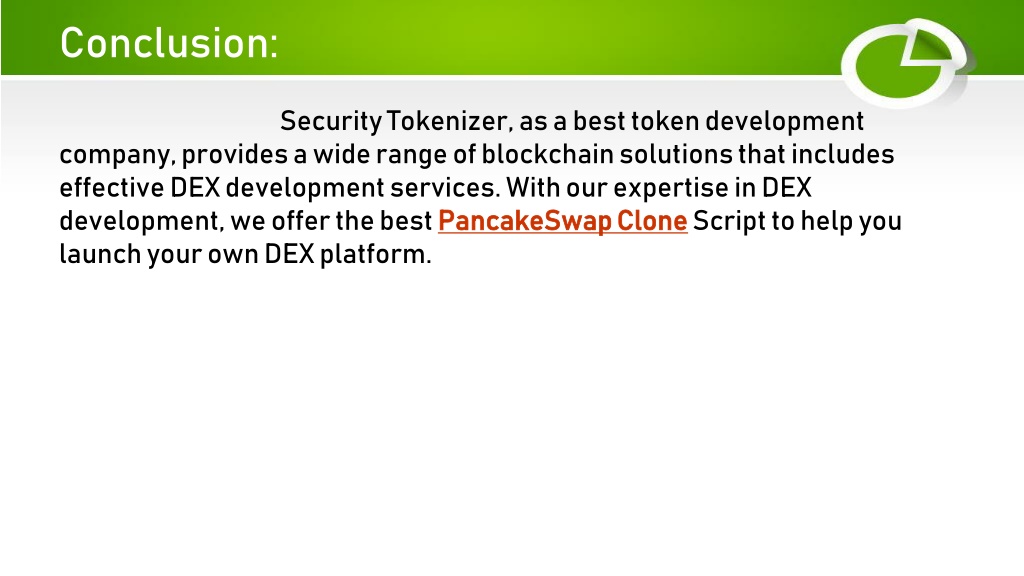 Conclusion:

Security Tokenizer, as a best token development company, provides a wide range of blockchain solutions that includes effective DEX development services. With our expertise in DEX development, we offer the best PancakeSwap Clone Script to help you launch your own DEX platform.